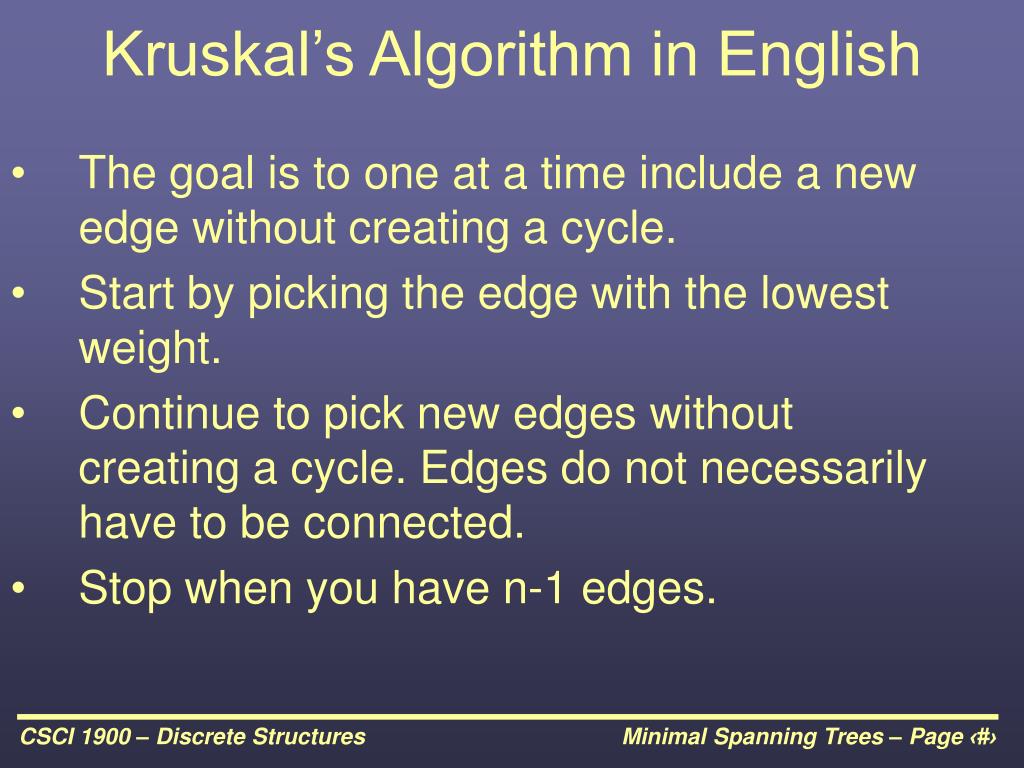 Kruskal’s Algorithm in English

• The goal is to one at a time include a new edge without creating a cycle.
• Start by picking the edge with the lowest weight.
• Continue to pick new edges without creating a cycle. Edges do not necessarily have to be connected.
• Stop when you have n-1 edges.

CSCI 1900 – Discrete Structures

Minimal Spanning Trees – Page ‹#›